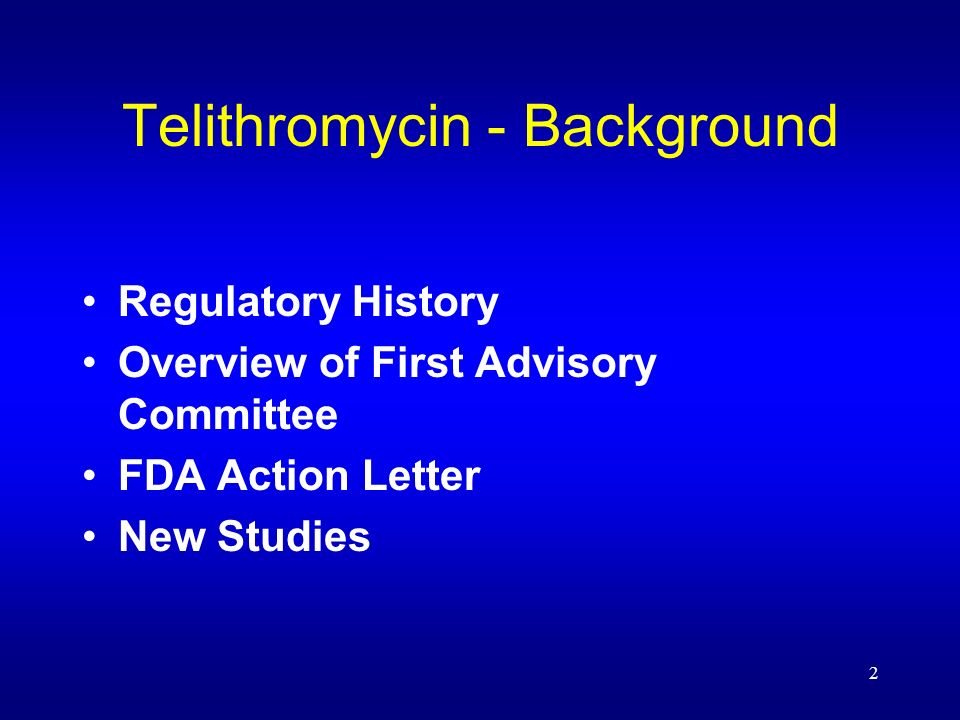 Telithromycin - Background

• Regulatory History
• Overview of First Advisory Committee
• FDA Action Letter
• New Studies

2